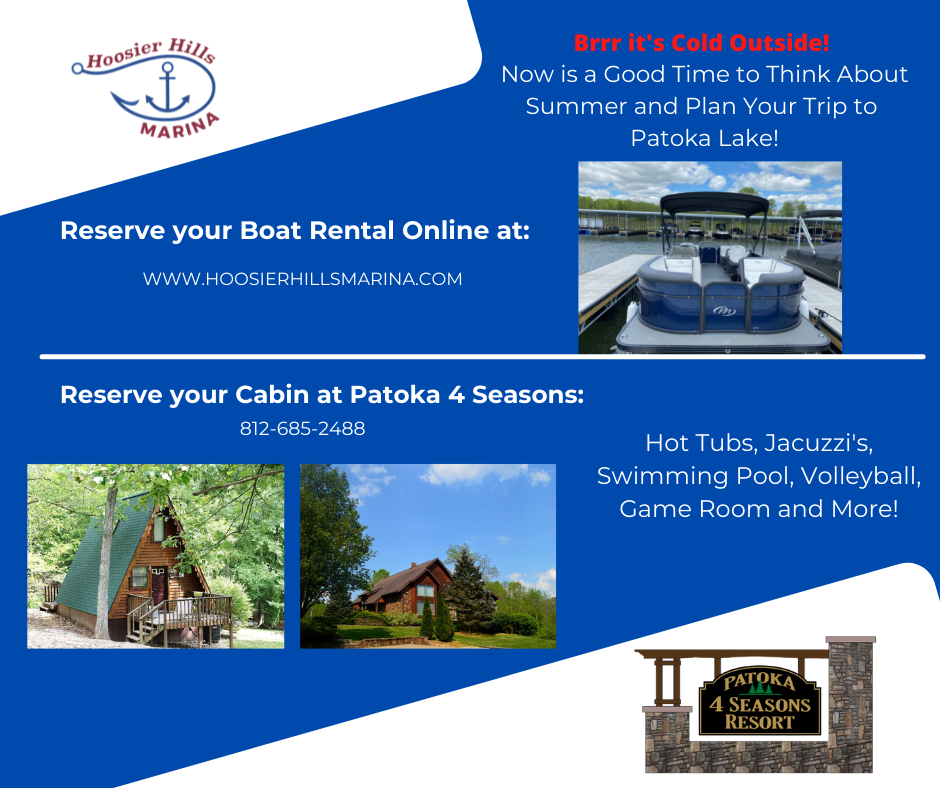 Hoosier Hills
MARINA

Brrr it's Cold Outside!
Now is a Good Time to Think About Summer and Plan Your Trip to Patoka Lake!

Reserve your Boat Rental Online at:

WWW.HOOSIERHILLSMARINA.COM

Reserve your Cabin at Patoka 4 Seasons:

812-685-2488

Hot Tubs, Jacuzzi's, Swimming Pool, Volleyball, Game Room and More!

PATOKA
4 SEASONS
RESORT